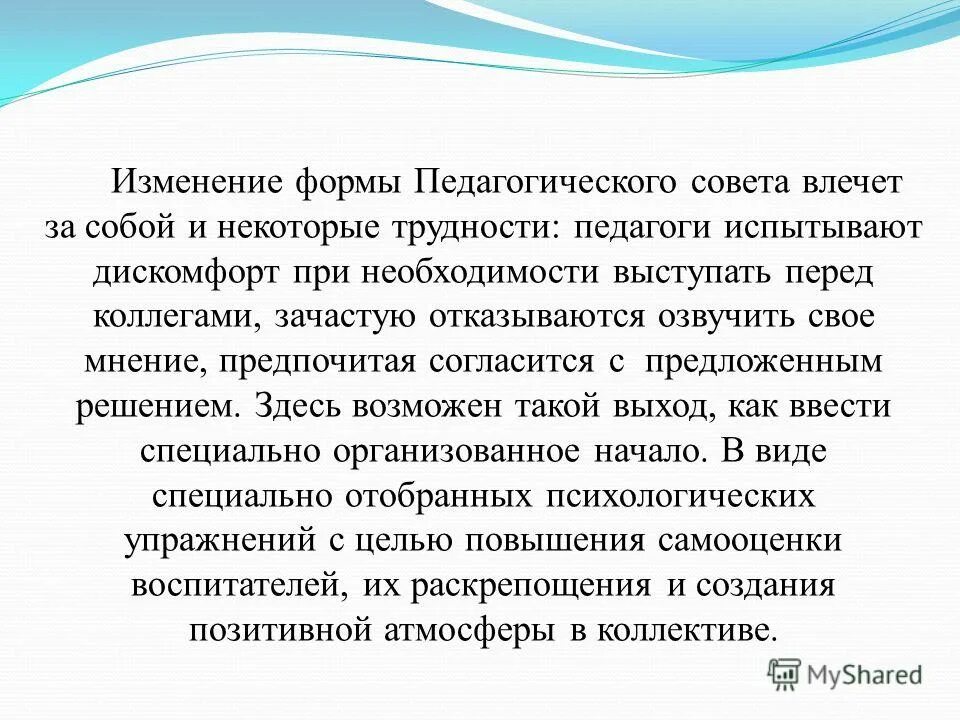 Изменение формы Педагогического совета влечет за собой и некоторые трудности: педагоги испытывают дискомфорт при необходимости выступать перед коллегами, зачастую отказываются озвучить свое мнение, предпочитая согласится с предложенным решением. Здесь возможен такой выход, как ввести специально организованное начало. В виде специально отобранных психологических упражнений с целью повышения самооценки воспитателей, их раскрепощения и создания позитивной атмосферы в коллективе.

MyShared